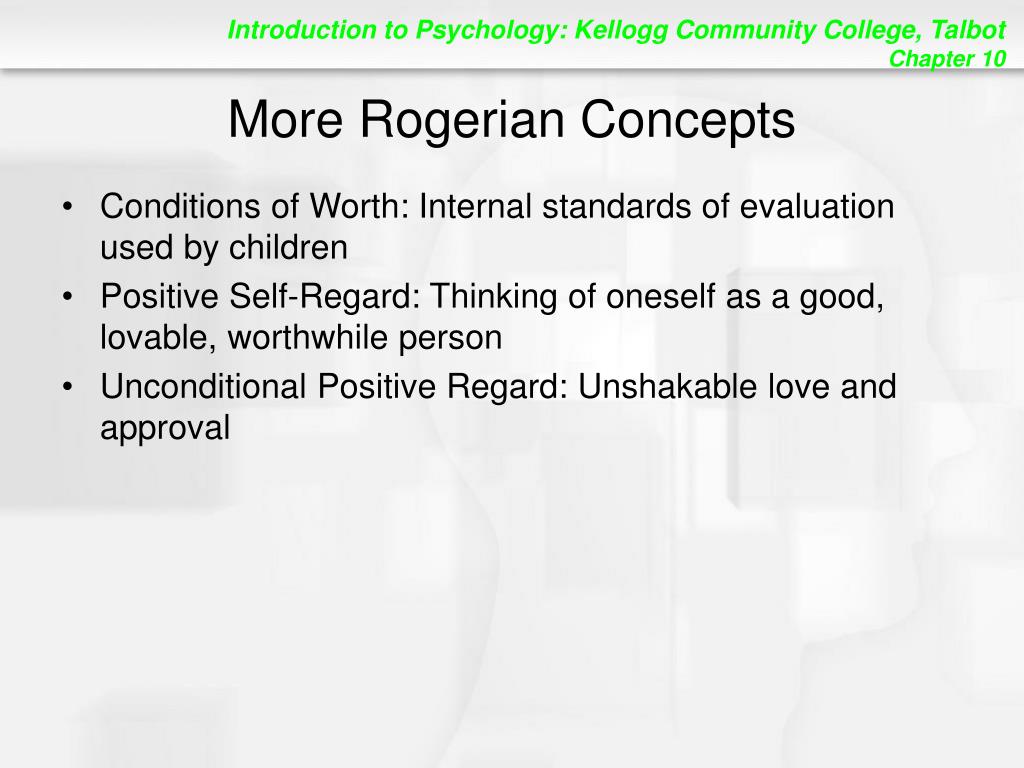 Introduction to Psychology: Kellogg Community College, Talbot
Chapter 10

More Rogerian Concepts

• Conditions of Worth: Internal standards of evaluation used by children
• Positive Self-Regard: Thinking of oneself as a good, lovable, worthwhile person
• Unconditional Positive Regard: Unshakable love and approval